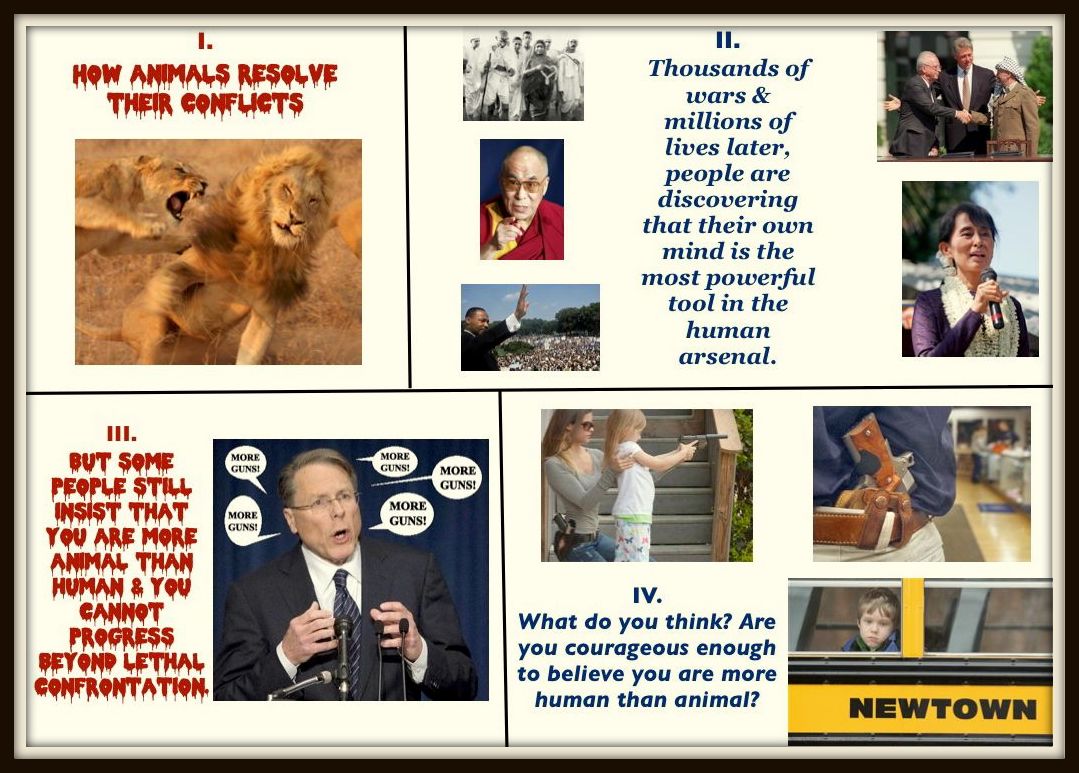 I.
HOW ANIMALS RESOLVE THEIR CONFLICTS

II.
Thousands of wars & millions of lives later, people are discovering that their own mind is the most powerful tool in the human arsenal.

III.
BUT SOME PEOPLE STILL INSIST THAT YOU ARE MORE ANIMAL THAN HUMAN & YOU CANNOT PROGRESS BEYOND LETHAL CONFRONTATION.

MORE GUNS!

MORE GUNS!

MORE GUNS!

MORE GUNS!

MORE GUNS!

IV.
What do you think? Are you courageous enough to believe you are more human than animal?

NEWTOWN